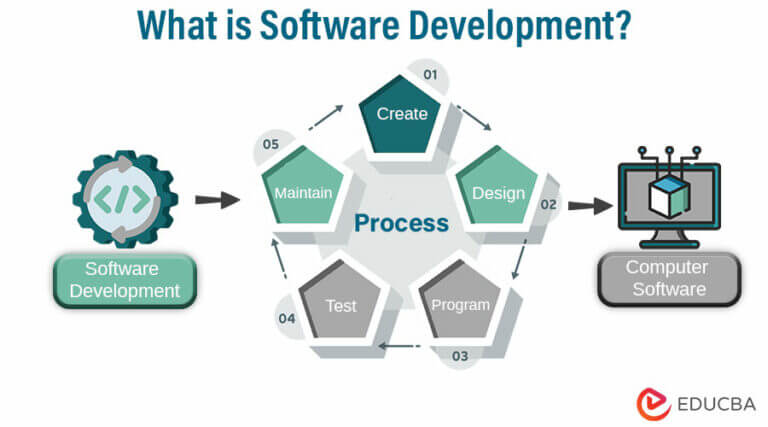 What is Software Development?

Software Development

01
Create

02
Design

03
Program

04
Test

05
Maintain

Process

Computer Software

EDUCBA